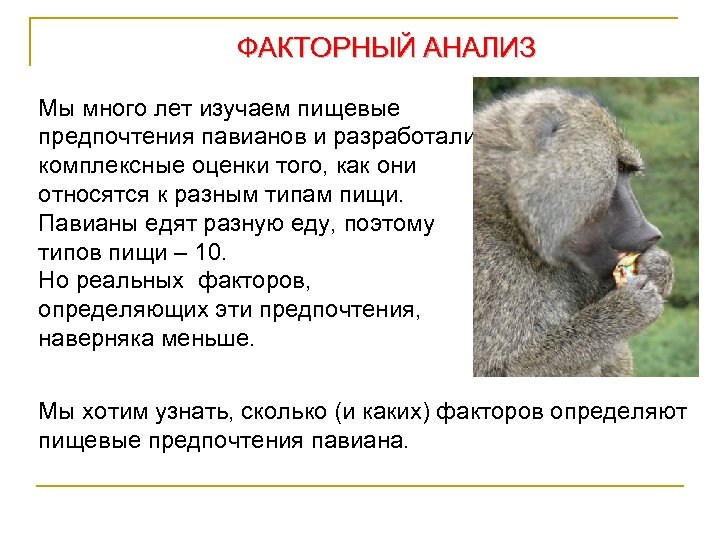 ФАКТОРНЫЙ АНАЛИЗ

Мы много лет изучаем пищевые предпочтения павианов и разработали комплексные оценки того, как они относятся к разным типам пищи. Павианы едят разную еду, поэтому типов пищи – 10.
Но реальных факторов, определяющих эти предпочтения, наверняка меньше.

Мы хотим узнать, сколько (и каких) факторов определяют пищевые предпочтения павиана.